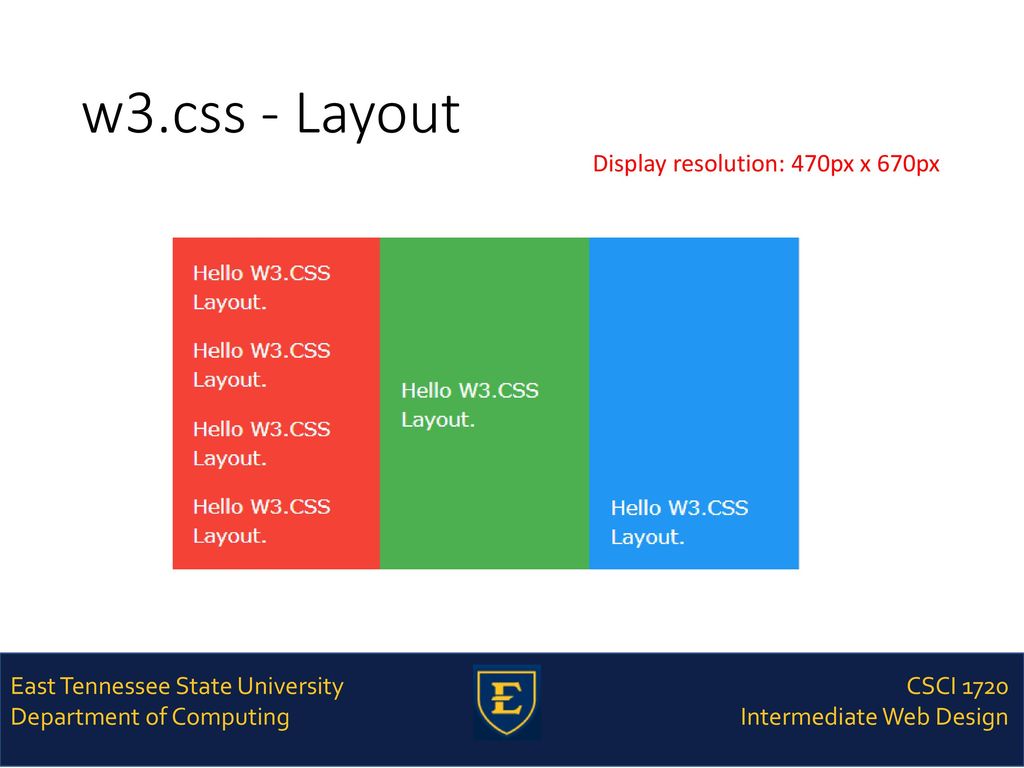 w3.css - Layout

Display resolution: 470px x 670px

Hello W3.CSS Layout.

Hello W3.CSS Layout.

Hello W3.CSS Layout.

Hello W3.CSS Layout.

Hello W3.CSS Layout.

Hello W3.CSS Layout.

East Tennessee State University
Department of Computing

E

CSCI 1720
Intermediate Web Design